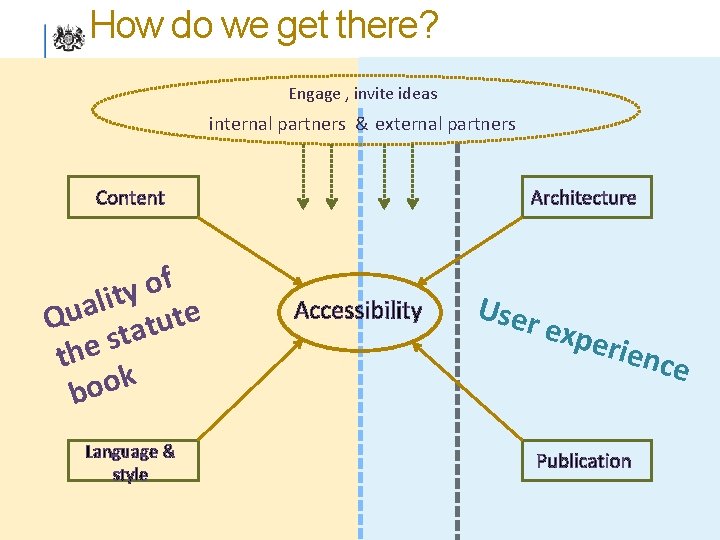 How do we get there?

Engage , invite ideas

internal partners & external partners

Content

Architecture

Quality of the statute book

Accessibility

User experience

Language & style

Publication